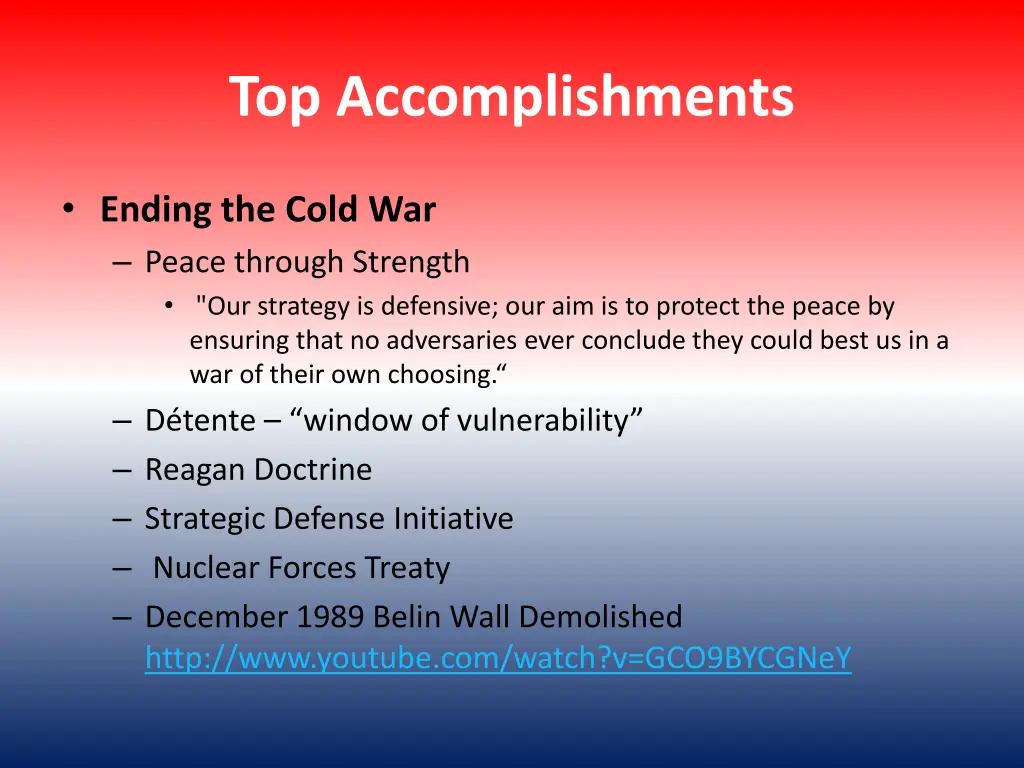 Top Accomplishments

• Ending the Cold War
– Peace through Strength
• "Our strategy is defensive; our aim is to protect the peace by ensuring that no adversaries ever conclude they could best us in a war of their own choosing.“
– Détente – “window of vulnerability”
– Reagan Doctrine
– Strategic Defense Initiative
– Nuclear Forces Treaty
– December 1989 Belin Wall Demolished http://www.youtube.com/watch?v=GCO9BYCGNeY